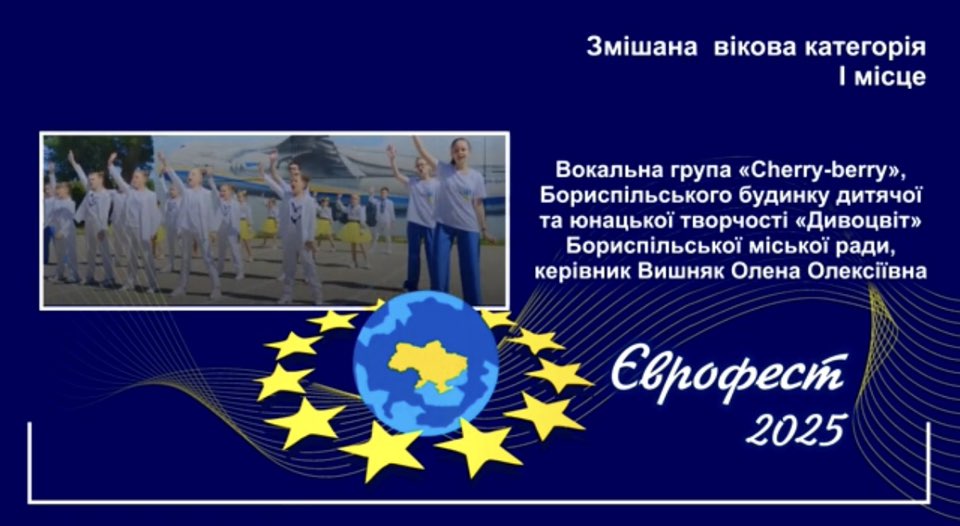 Змішана вікова категорія
І місце

Вокальна група «Cherry-berry», Бориспільського будинку дитячої та юнацької творчості «Дивоцвіт» Бориспільської міської ради, керівник Вишняк Олена Олексіївна

Єврофест
2025